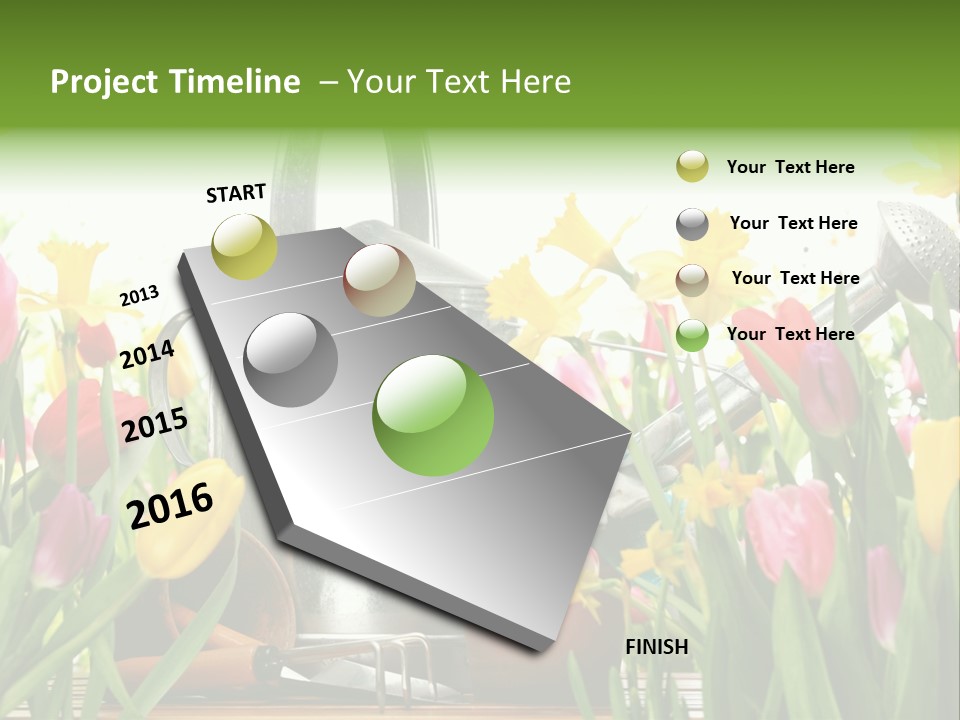 Project Timeline – Your Text Here

START

2013

2014

2015

2016

FINISH

Your Text Here

Your Text Here

Your Text Here

Your Text Here